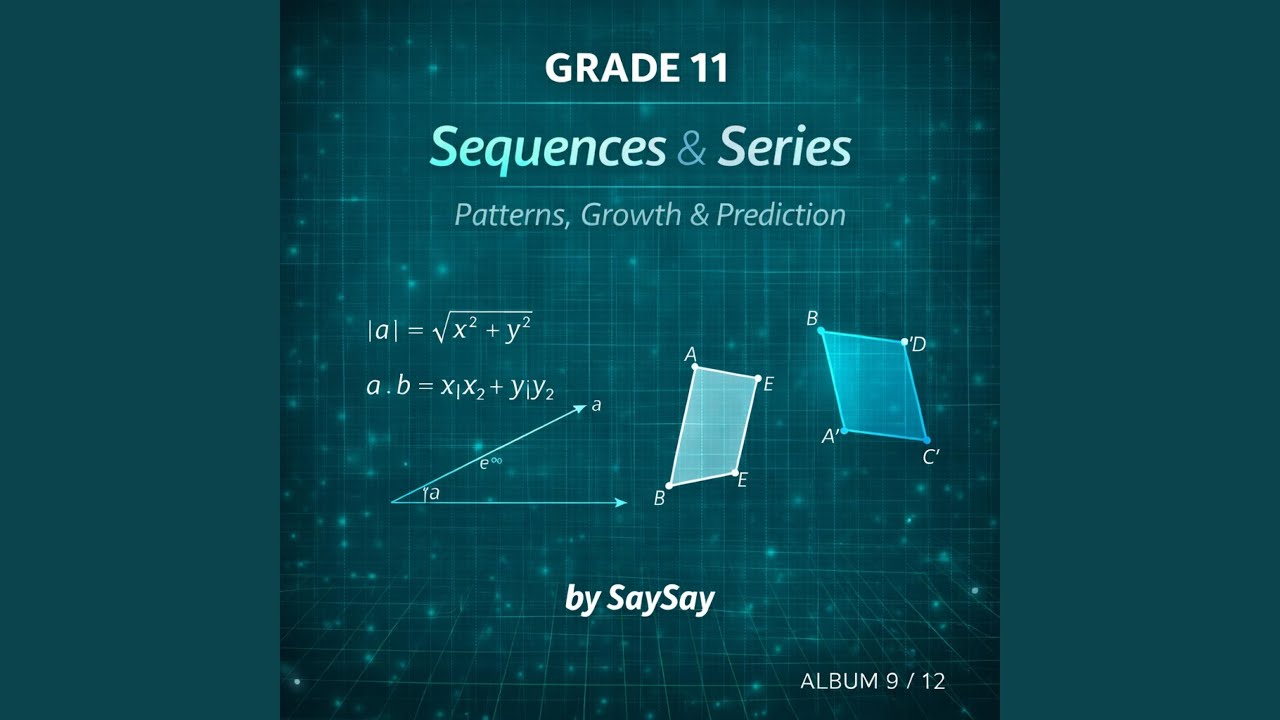 GRADE 11

Sequences & Series

Patterns, Growth & Prediction

$|a| = \sqrt{x^2 + y^2}$

$a . b = x_1x_2 + y_1y_2$

a

$e^{\infty}$

'a

A

E

E

B

B

'D

A'

C'

by SaySay

ALBUM 9 / 12